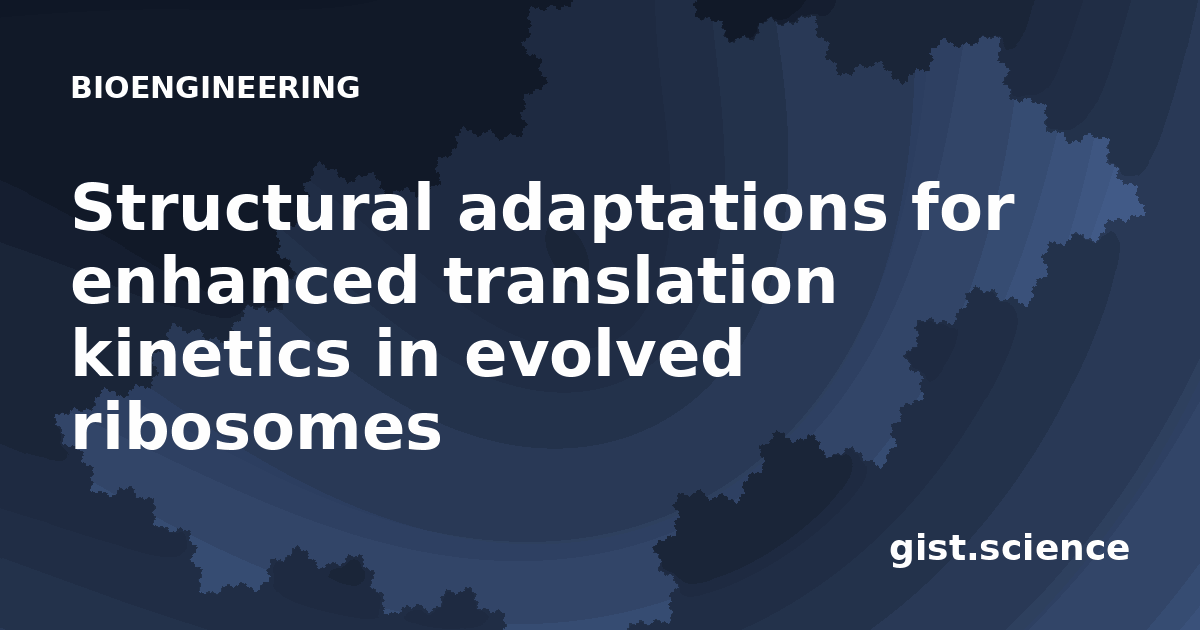 BIOENGINEERING

Structural adaptations for enhanced translation kinetics in evolved ribosomes

gist.science